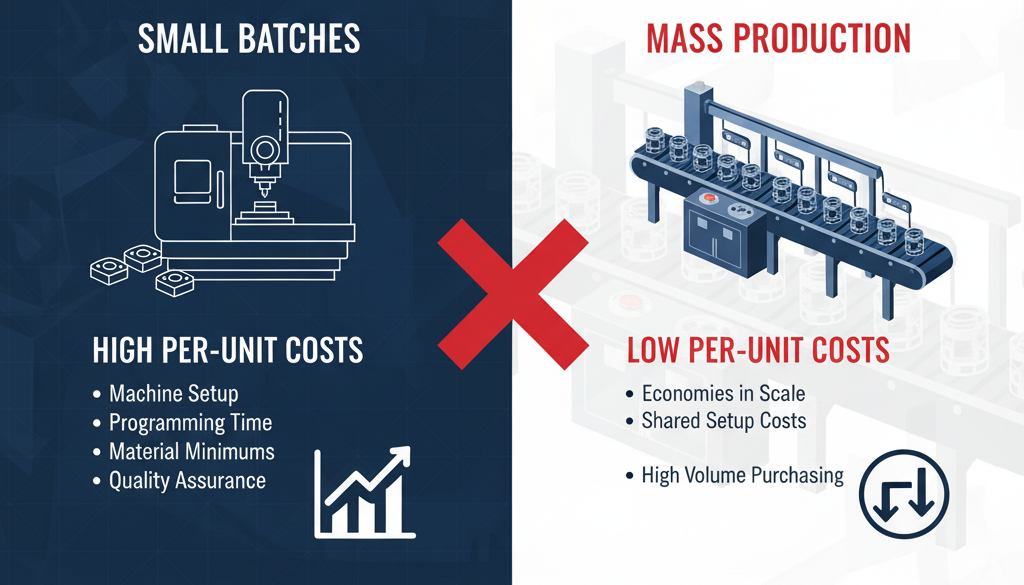 SMALL BATCHES

HIGH PER-UNIT COSTS

• Machine Setup
• Programming Time
• Material Minimums
• Quality Assurance

MASS PRODUCTION

LOW PER-UNIT COSTS

• Economies in Scale
• Shared Setup Costs

• High Volume Purchasing